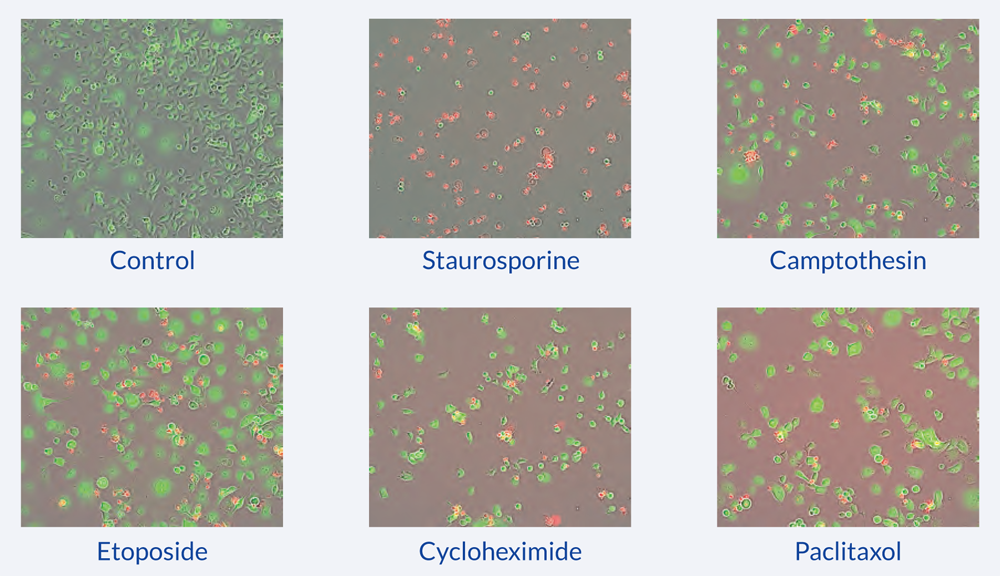 Control

Staurosporine

Camptothesin

Etoposide

Cycloheximide

Paclitaxol